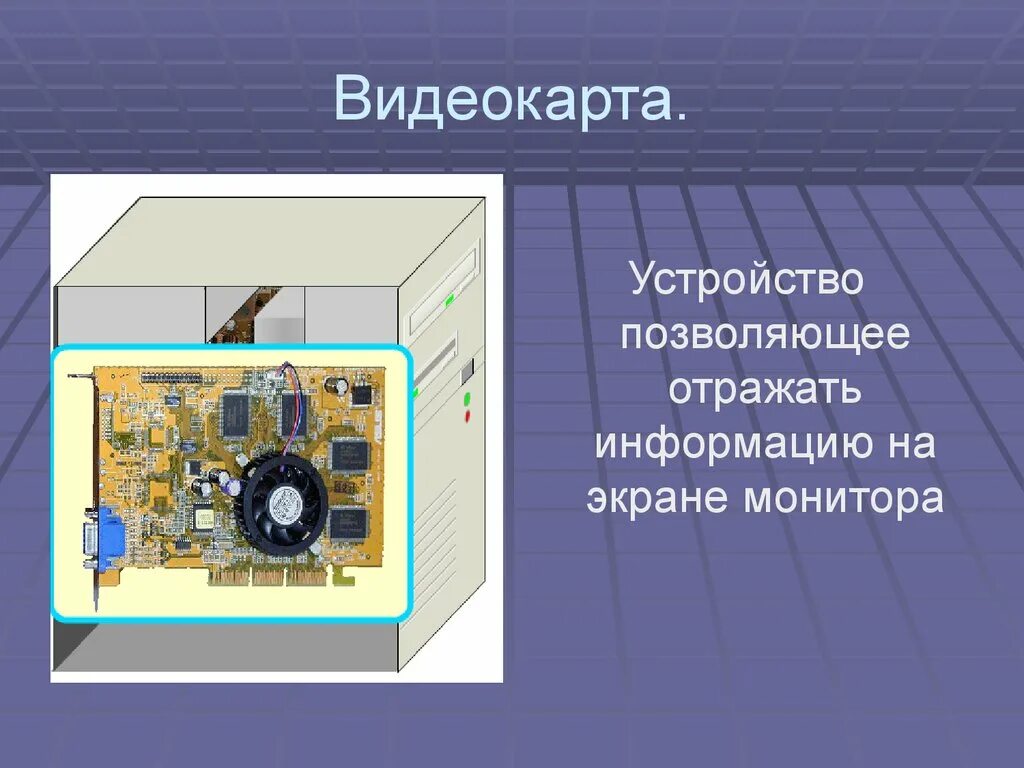 Видеокарта.

Устройство позволяющее отражать информацию на экране монитора